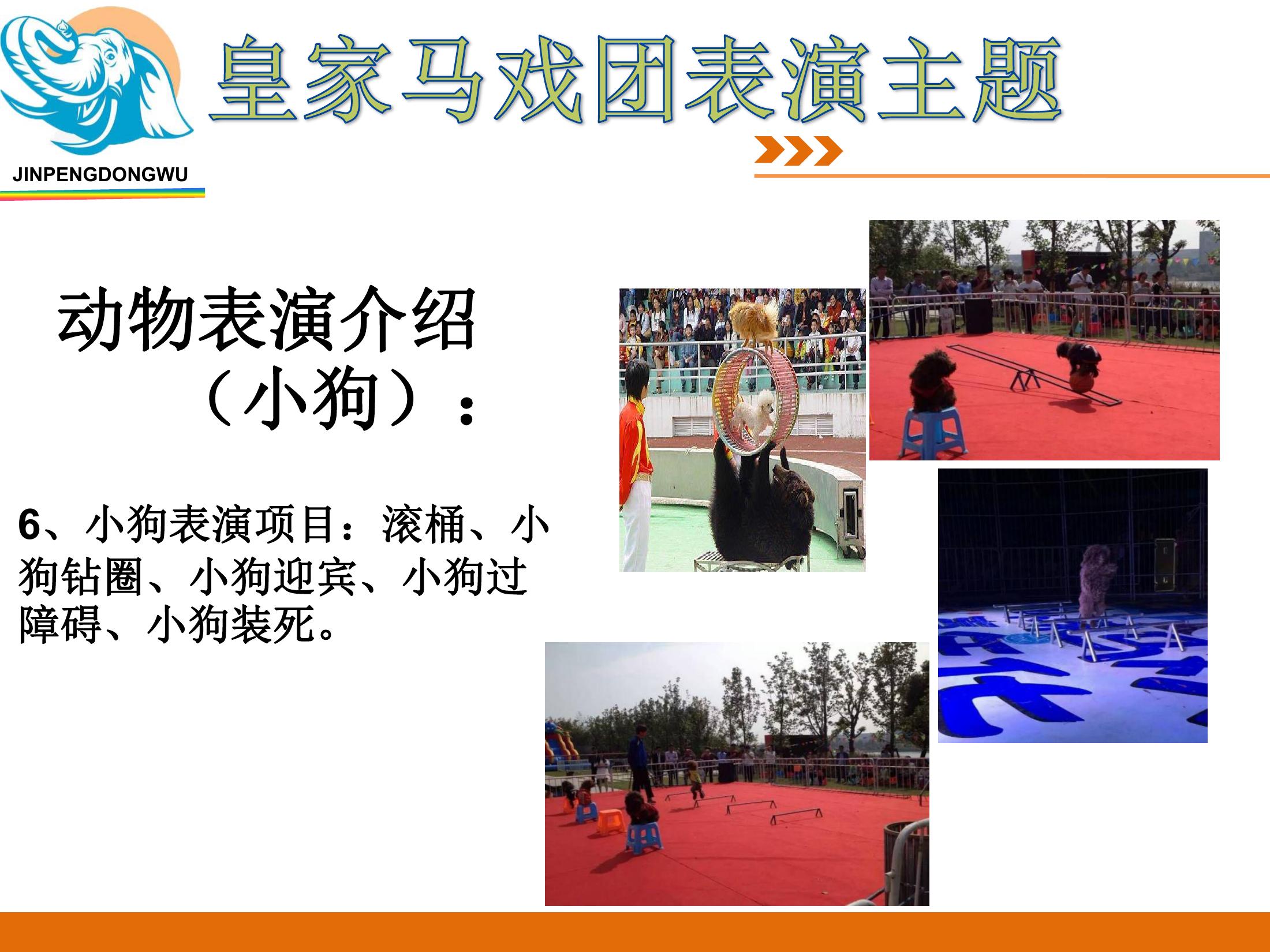 JINPENGDONGWU

皇家马戏团表演主题

动物表演介绍（小狗）：

6、小狗表演项目：滚桶、小狗钻圈、小狗迎宾、小狗过障碍、小狗装死。